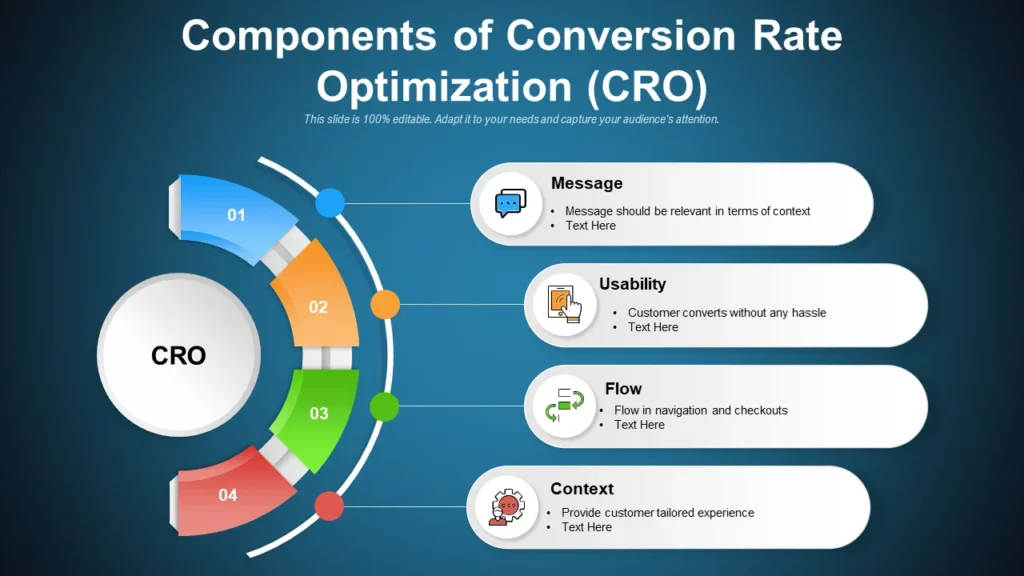 Components of Conversion Rate Optimization (CRO)

This slide is 100% editable. Adapt it to your needs and capture your audience's attention.

CRO

01

02

03

04

Message
• Message should be relevant in terms of context
• Text Here

Usability
• Customer converts without any hassle
• Text Here

Flow
• Flow in navigation and checkouts
• Text Here

Context
• Provide customer tailored experience
• Text Here